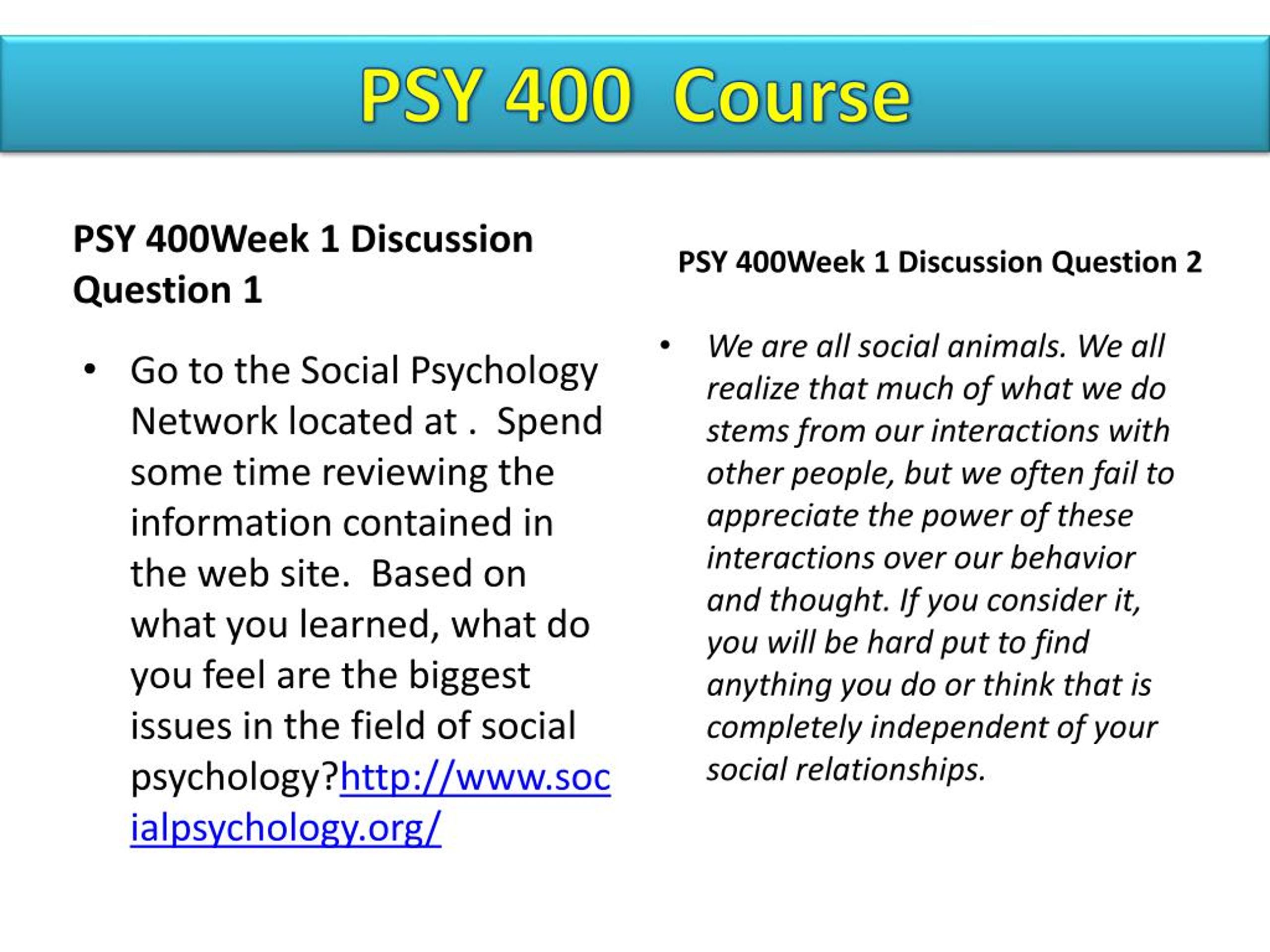 PSY 400 Course

PSY 400Week 1 Discussion Question 1

• Go to the Social Psychology Network located at . Spend some time reviewing the information contained in the web site. Based on what you learned, what do you feel are the biggest issues in the field of social psychology?http://www.socialpsychology.org/

PSY 400Week 1 Discussion Question 2

• We are all social animals. We all realize that much of what we do stems from our interactions with other people, but we often fail to appreciate the power of these interactions over our behavior and thought. If you consider it, you will be hard put to find anything you do or think that is completely independent of your social relationships.